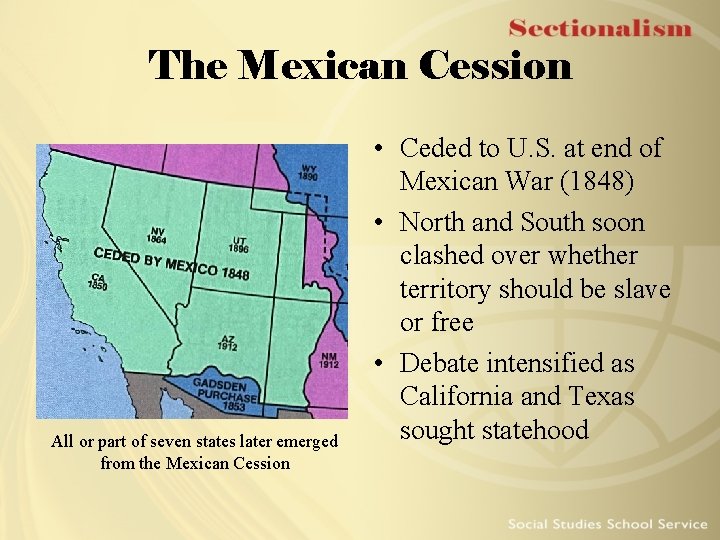 Sectionalism

The Mexican Cession

WY
1890

NV
1864

UT
1896

CEDED BY MEXICO 1848

CA
1850

AZ
1912

NM
1912

GADSDEN
PURCHASE
1853

All or part of seven states later emerged from the Mexican Cession

• Ceded to U.S. at end of Mexican War (1848)
• North and South soon clashed over whether territory should be slave or free
• Debate intensified as California and Texas sought statehood

Social Studies School Service